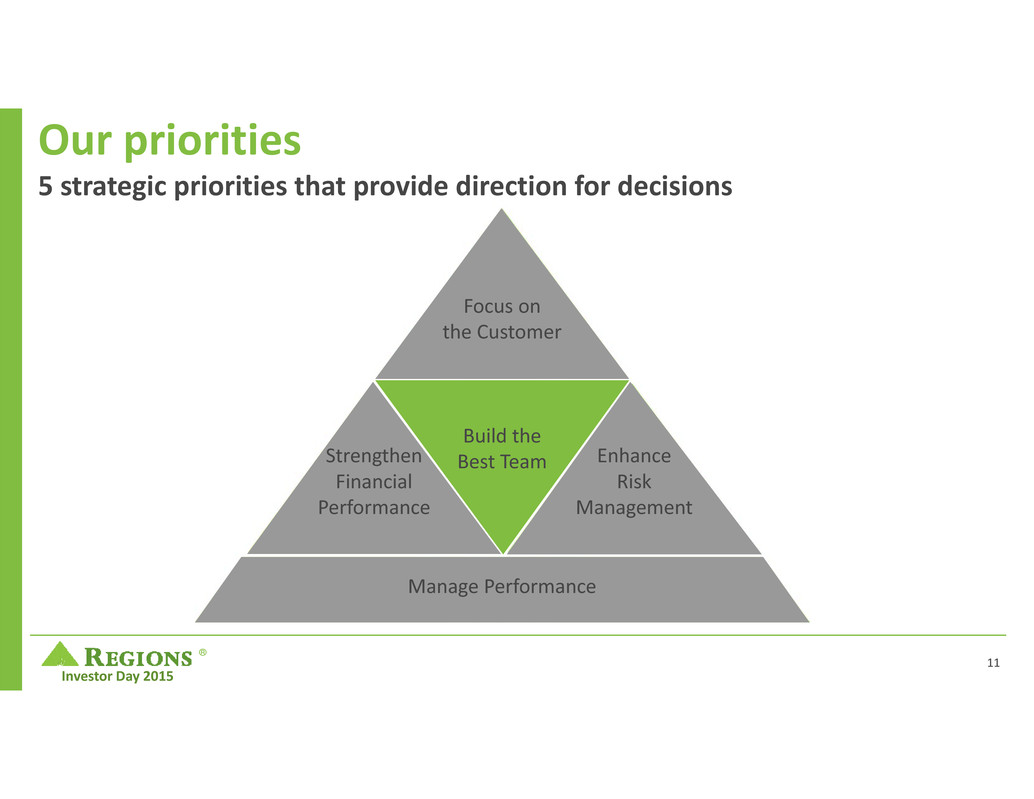 Our priorities

5 strategic priorities that provide direction for decisions

Focus on the Customer

Strengthen Financial Performance

Build the Best Team

Enhance Risk Management

Manage Performance

REGIONS ®
Investor Day 2015

11